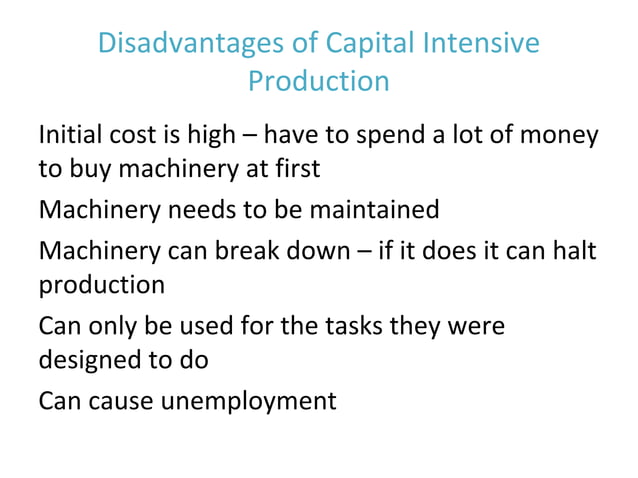 Disadvantages of Capital Intensive Production

Initial cost is high – have to spend a lot of money to buy machinery at first

Machinery needs to be maintained

Machinery can break down – if it does it can halt production

Can only be used for the tasks they were designed to do

Can cause unemployment